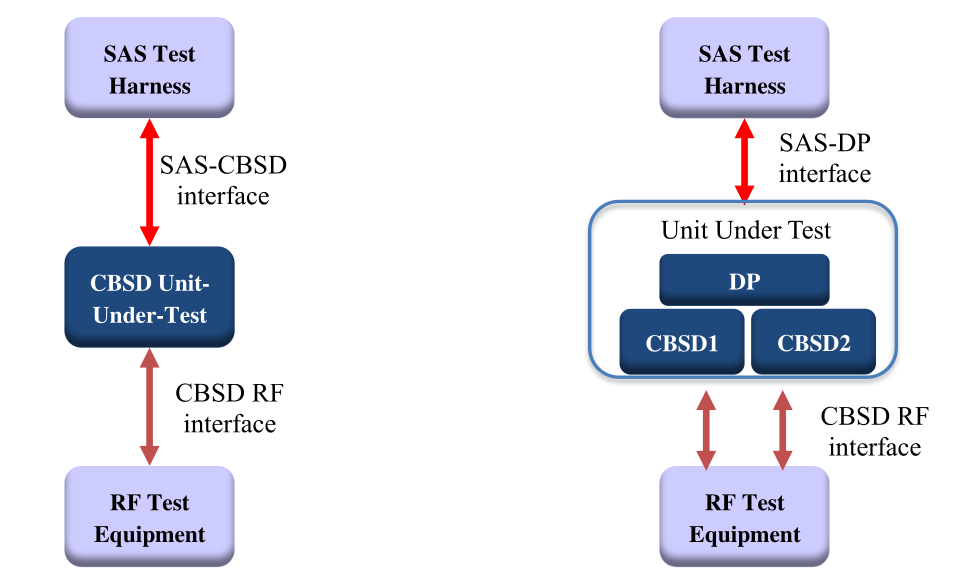 SAS Test Harness

SAS-CBSD interface

CBSD Unit-Under-Test

CBSD RF interface

RF Test Equipment

SAS Test Harness

SAS-DP interface

Unit Under Test

DP

CBSD1

CBSD2

CBSD RF interface

RF Test Equipment